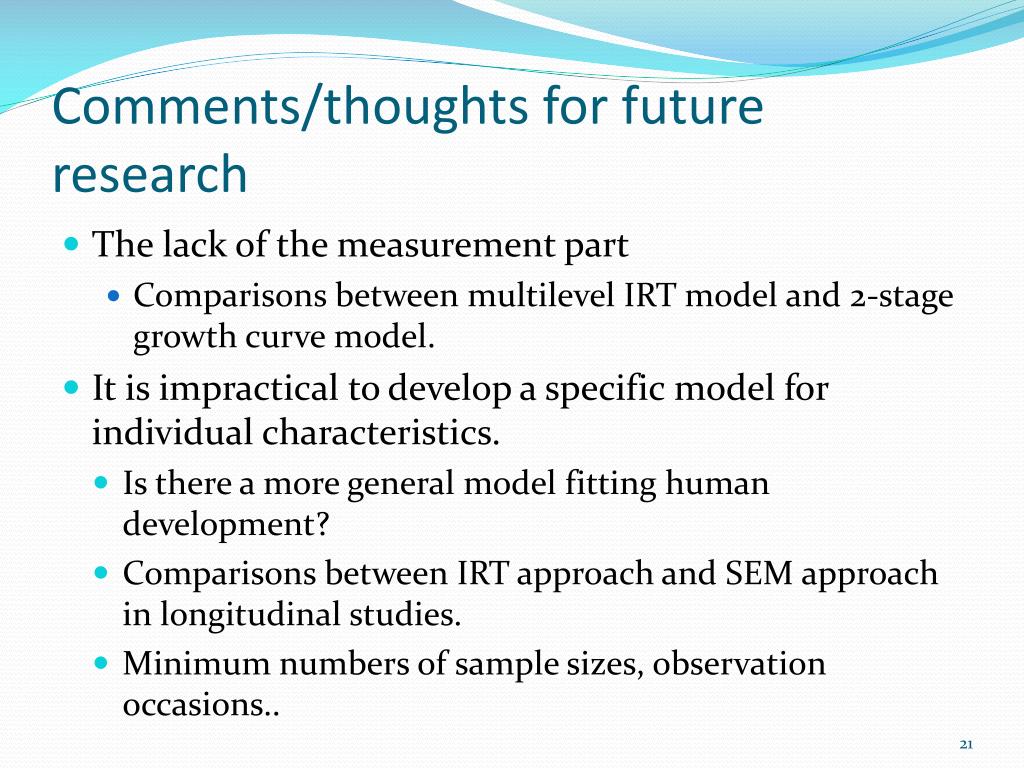 Comments/thoughts for future research

The lack of the measurement part

Comparisons between multilevel IRT model and 2-stage growth curve model.

It is impractical to develop a specific model for individual characteristics.

Is there a more general model fitting human development?

Comparisons between IRT approach and SEM approach in longitudinal studies.

Minimum numbers of sample sizes, observation occasions..

21